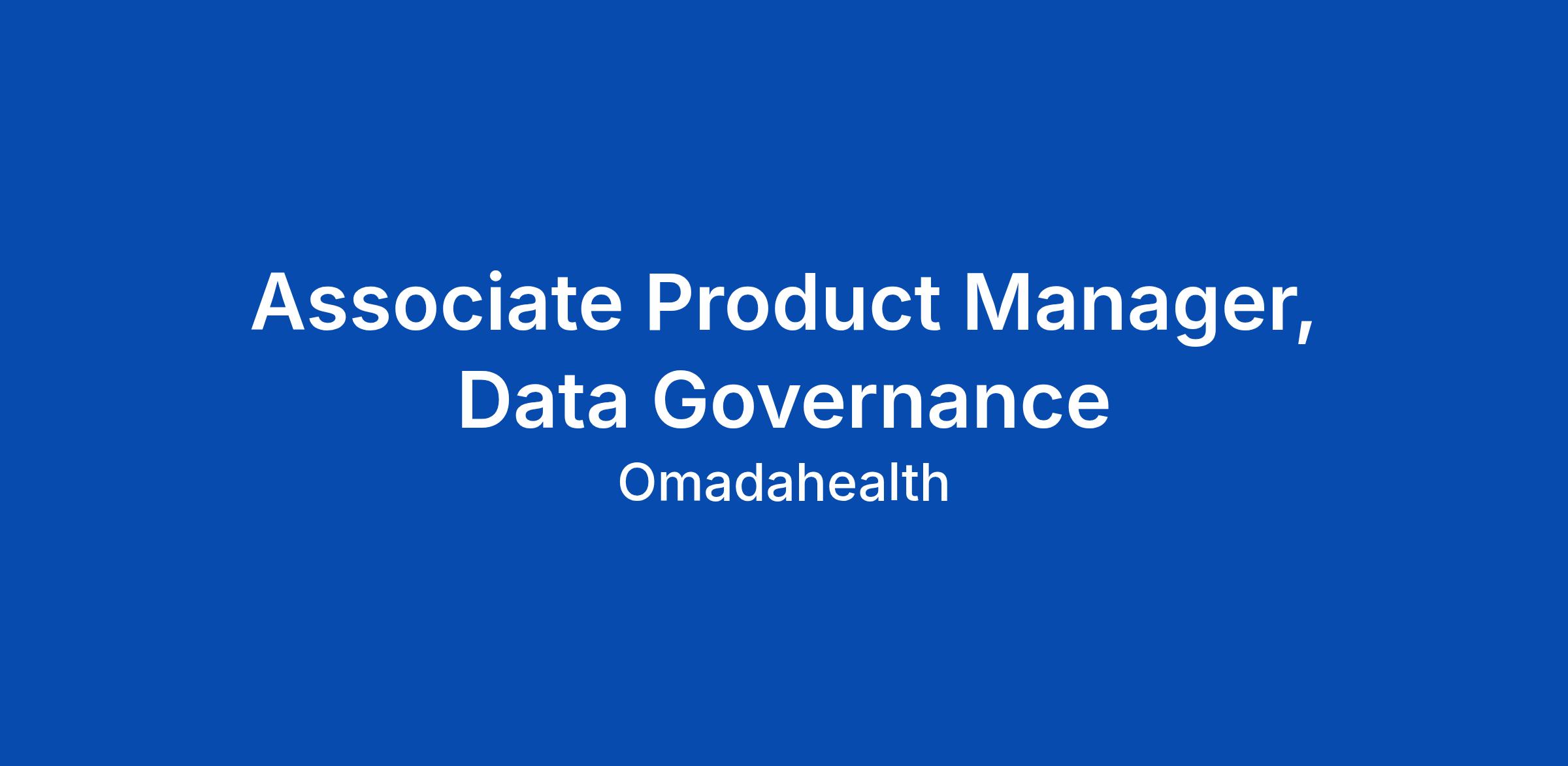 Associate Product Manager, Data Governance

Omadahealth